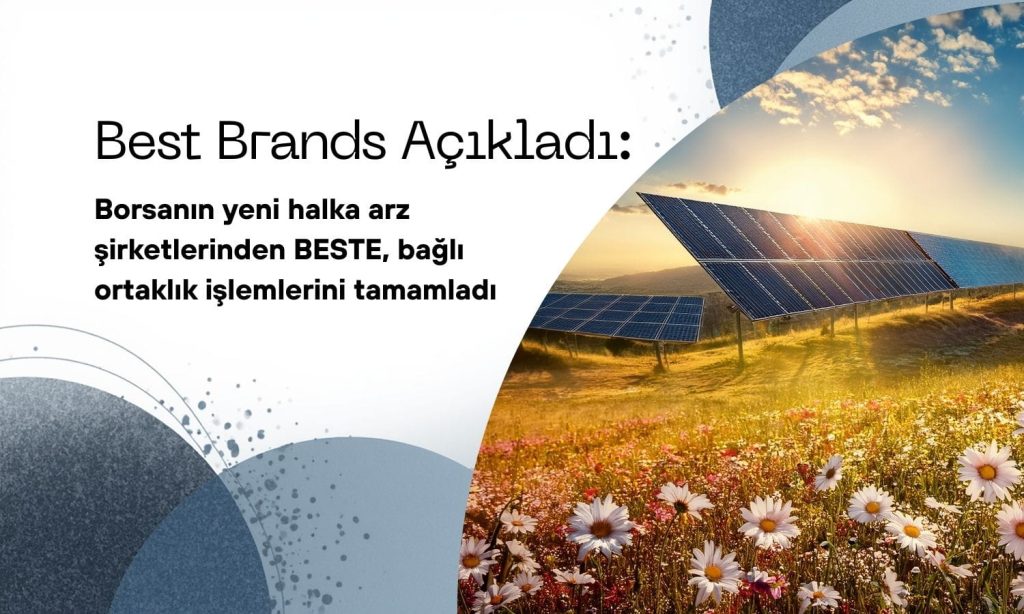 Best Brands Açıkladı:

Borsanın yeni halka arz şirketlerinden BESTE, bağlı ortaklık işlemlerini tamamladı